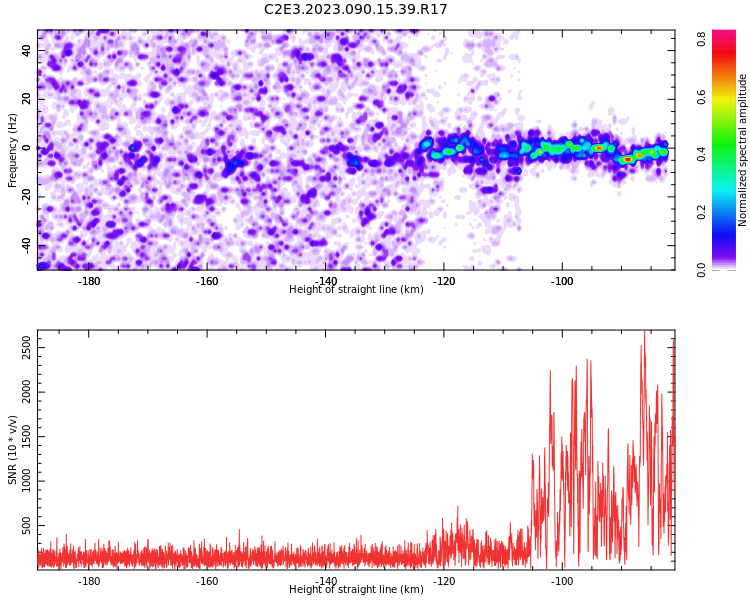 C2E3.2023.090.15.39.R17

Frequency (Hz)

40
20
0
-20
-40

-180
-160
-140
-120
-100

Height of straight line (km)

Normalized spectral amplitude

0.0
0.2
0.4
0.6
0.8

SNR (10 * v/v)

2500
2000
1500
1000
500

-180
-160
-140
-120
-100

Height of straight line (km)